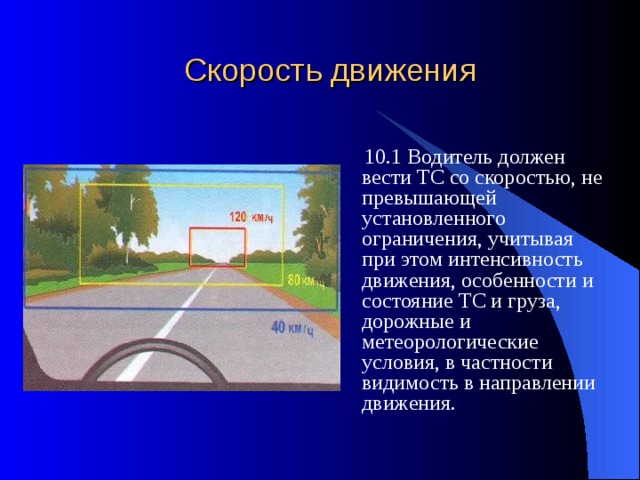 Скорость движения

120 км/ч

80 км/ч

40 км/ч

10.1 Водитель должен вести ТС со скоростью, не превышающей установленного ограничения, учитывая при этом интенсивность движения, особенности и состояние ТС и груза, дорожные и метеорологические условия, в частности видимость в направлении движения.